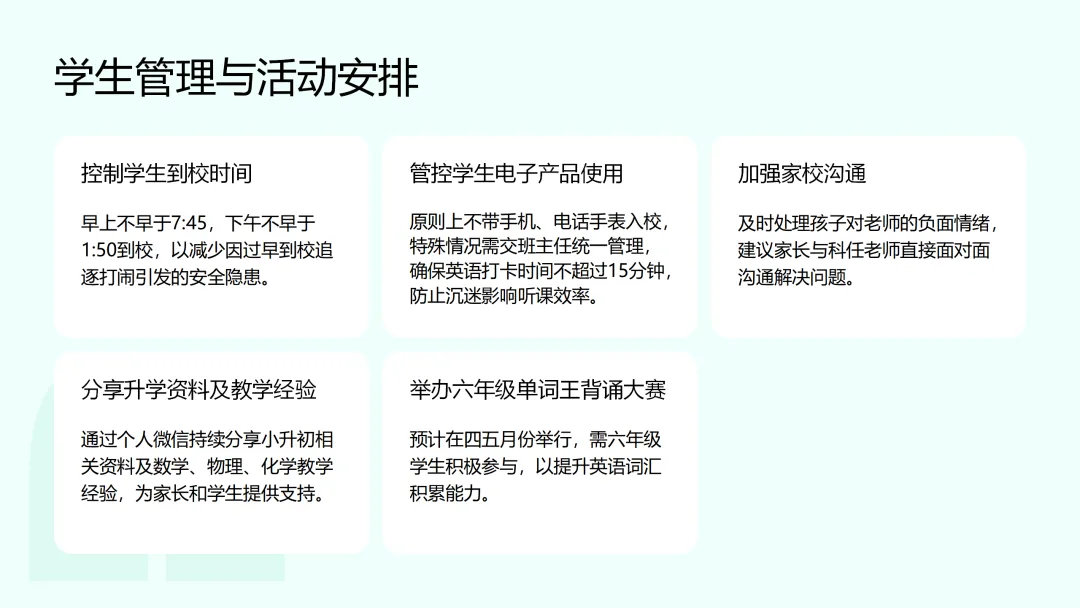 学生管理与活动安排

控制学生到校时间

早上不早于7:45，下午不早于1:50到校，以减少因过早到校追逐打闹引发的安全隐患。

管控学生电子产品使用

原则上不带手机、电话手表入校，特殊情况需交班主任统一管理，确保英语打卡时间不超过15分钟，防止沉迷影响听课效率。

加强家校沟通

及时处理孩子对老师的负面情绪，建议家长与科任老师直接面对面沟通解决问题。

分享升学资料及教学经验

通过个人微信持续分享小升初相关资料及数学、物理、化学教学经验，为家长和学生提供支持。

举办六年级单词王背诵大赛

预计在四五月份举行，需六年级学生积极参与，以提升英语词汇积累能力。